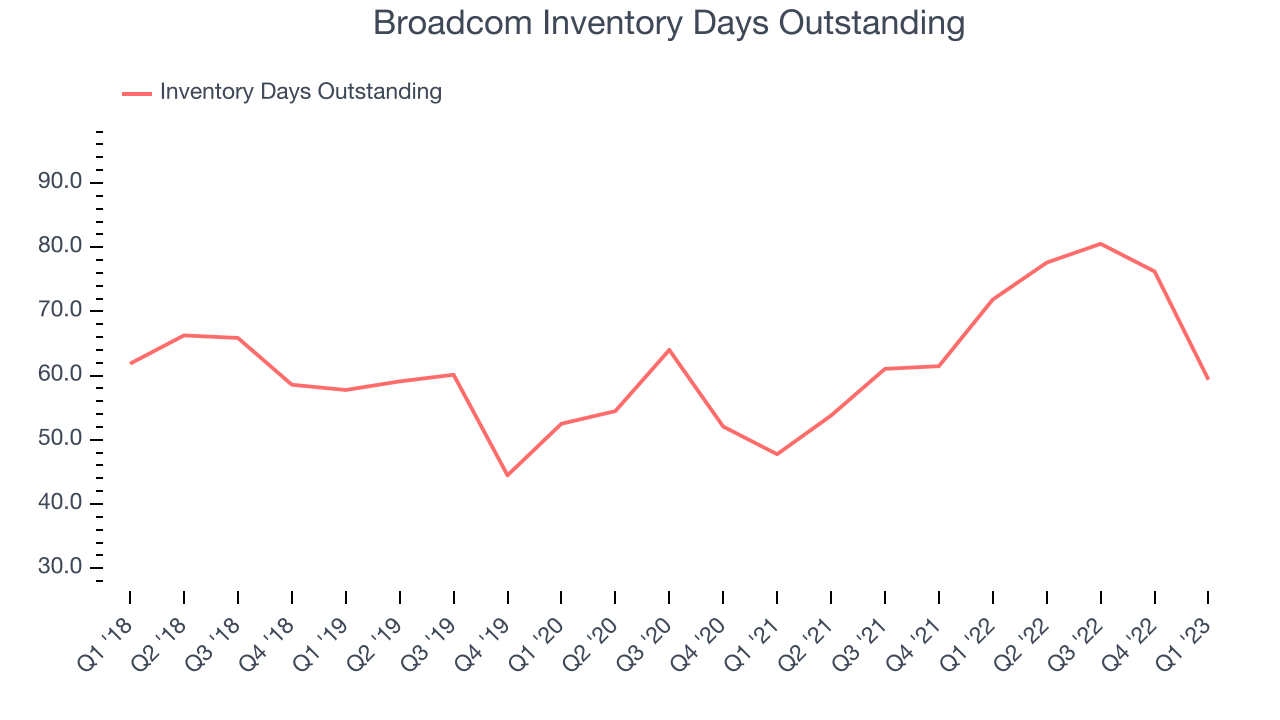 Broadcom Inventory Days Outstanding

Inventory Days Outstanding

90.0
80.0
70.0
60.0
50.0
40.0
30.0

Q1 '18
Q2 '18
Q3 '18
Q4 '18
Q1 '19
Q2 '19
Q3 '19
Q4 '19
Q1 '20
Q2 '20
Q3 '20
Q4 '20
Q1 '21
Q2 '21
Q3 '21
Q4 '21
Q1 '22
Q2 '22
Q3 '22
Q4 '22
Q1 '23